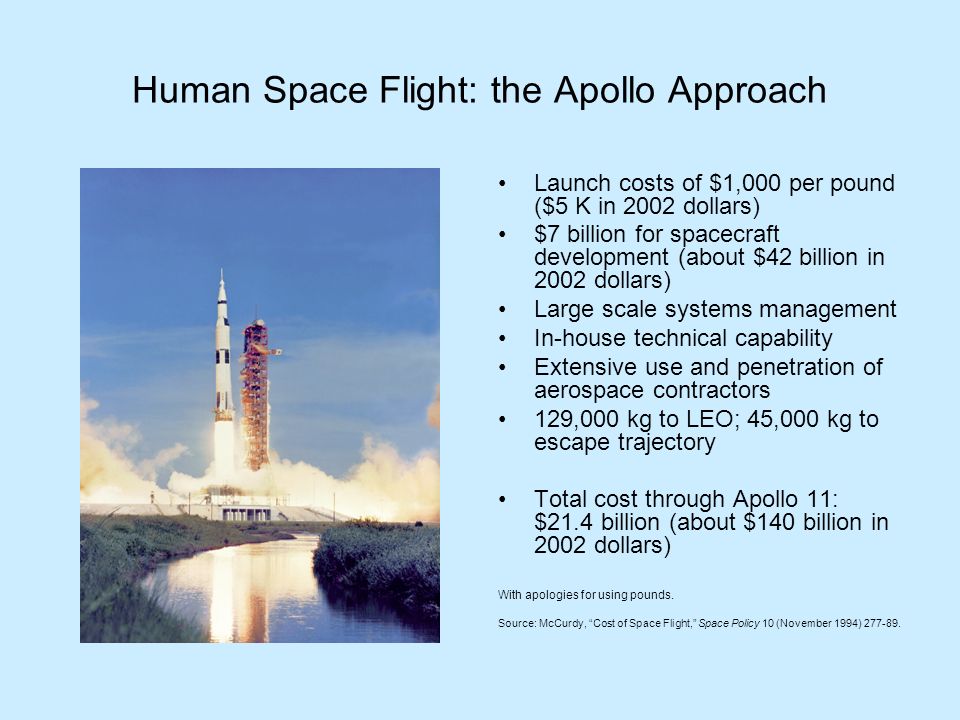 Human Space Flight: the Apollo Approach

• Launch costs of \$1,000 per pound (\$5 K in 2002 dollars)
• \$7 billion for spacecraft development (about \$42 billion in 2002 dollars)
• Large scale systems management
• In-house technical capability
• Extensive use and penetration of aerospace contractors
• 129,000 kg to LEO; 45,000 kg to escape trajectory

• Total cost through Apollo 11: \$21.4 billion (about \$140 billion in 2002 dollars)

With apologies for using pounds.

Source: McCurdy, "Cost of Space Flight," Space Policy 10 (November 1994) 277-89.